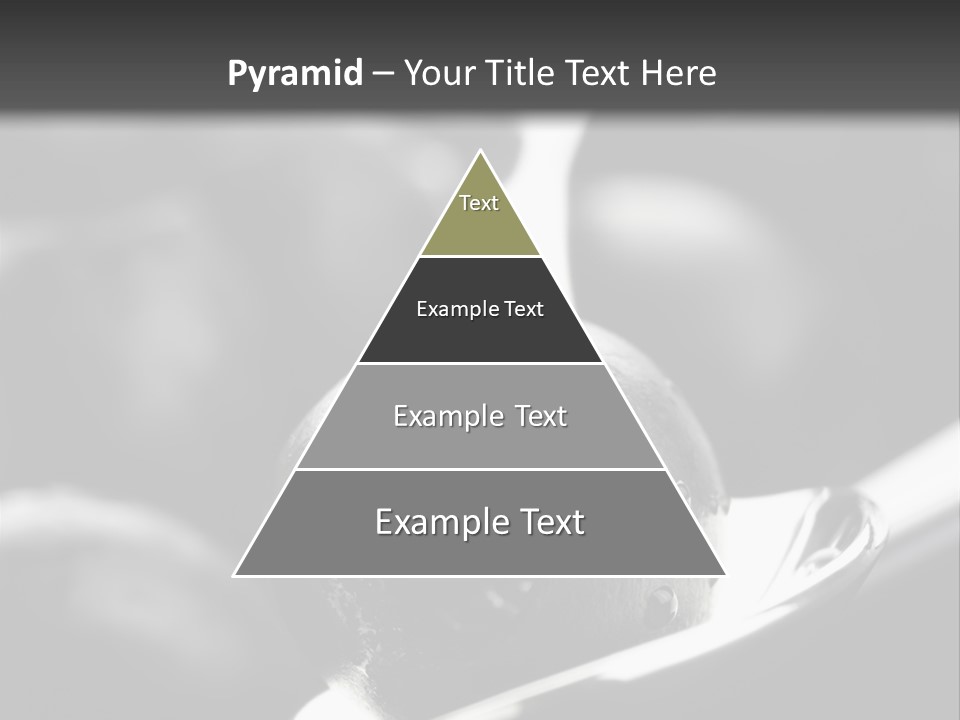 Pyramid – Your Title Text Here

Text

Example Text

Example Text

Example Text